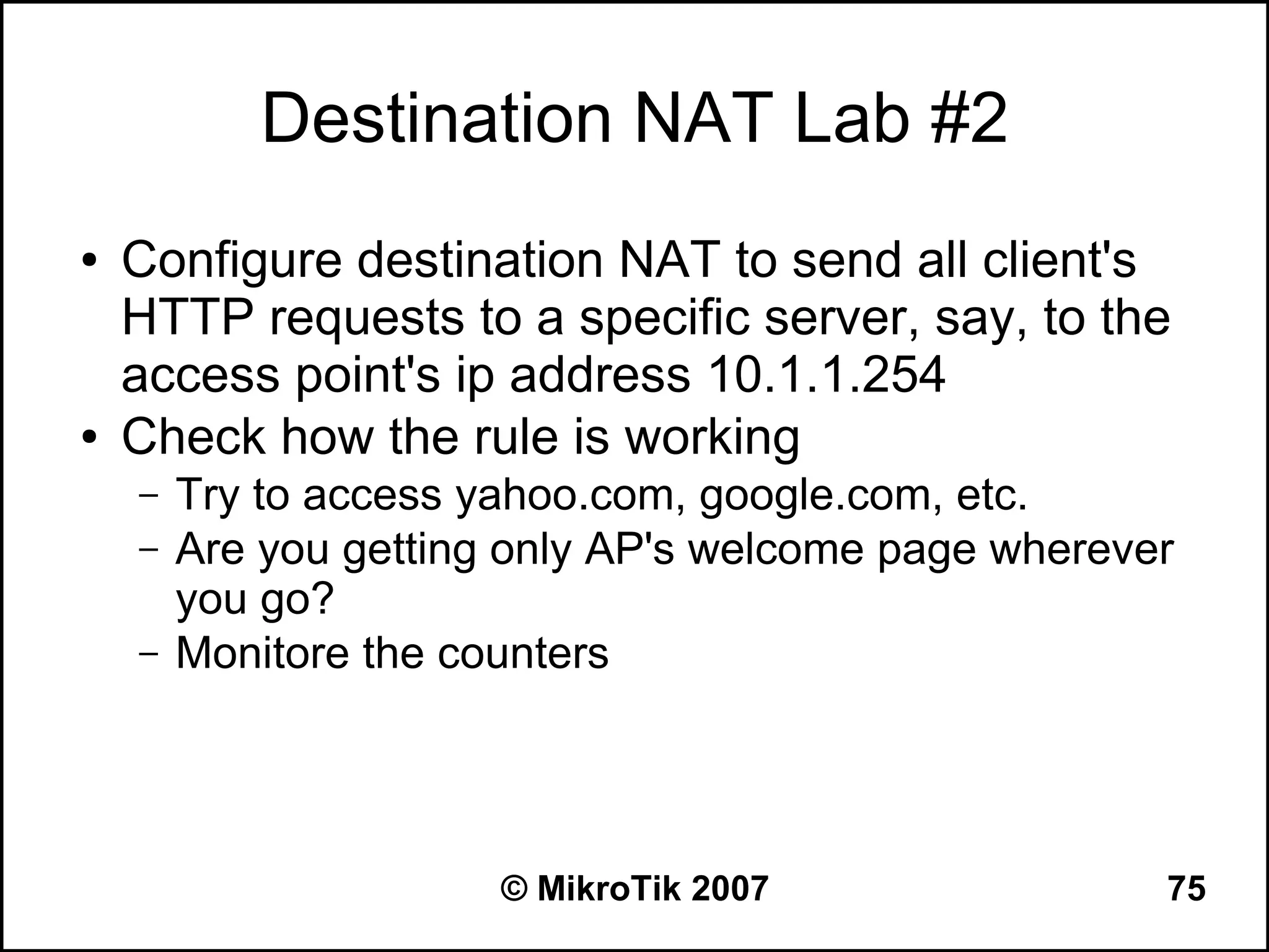 Destination NAT Lab #2

• Configure destination NAT to send all client's HTTP requests to a specific server, say, to the access point's ip address 10.1.1.254
• Check how the rule is working
– Try to access yahoo.com, google.com, etc.
– Are you getting only AP's welcome page wherever you go?
– Monitore the counters

© MikroTik 2007

75